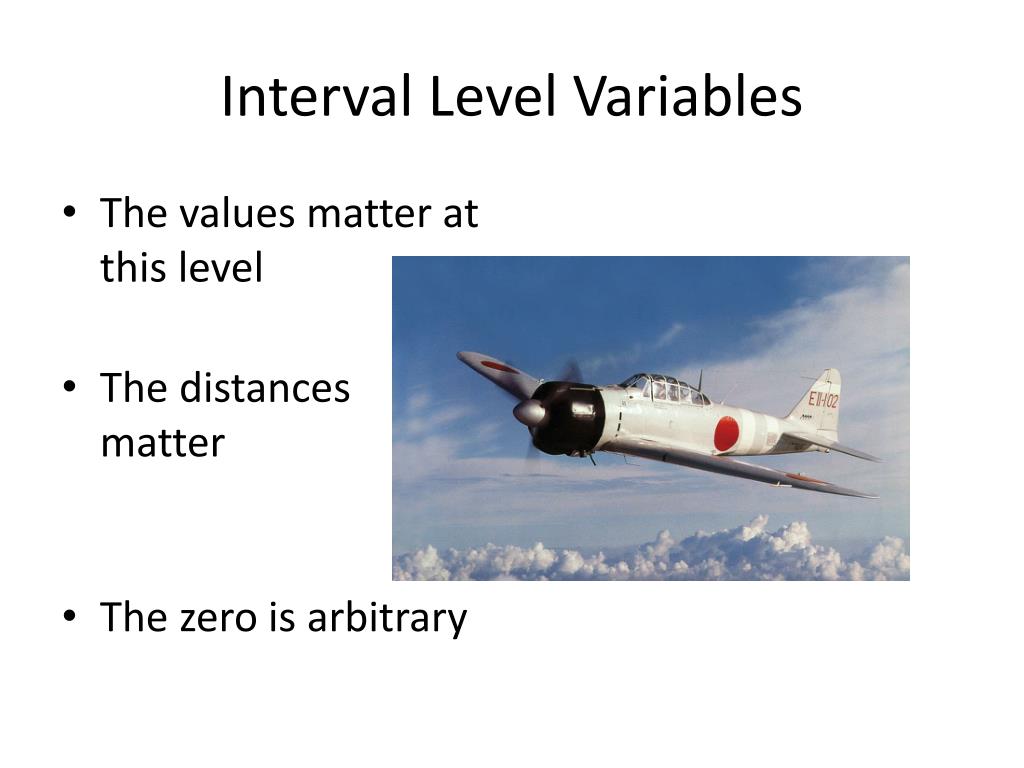 Interval Level Variables

• The values matter at this level

• The distances matter

EII-102

• The zero is arbitrary